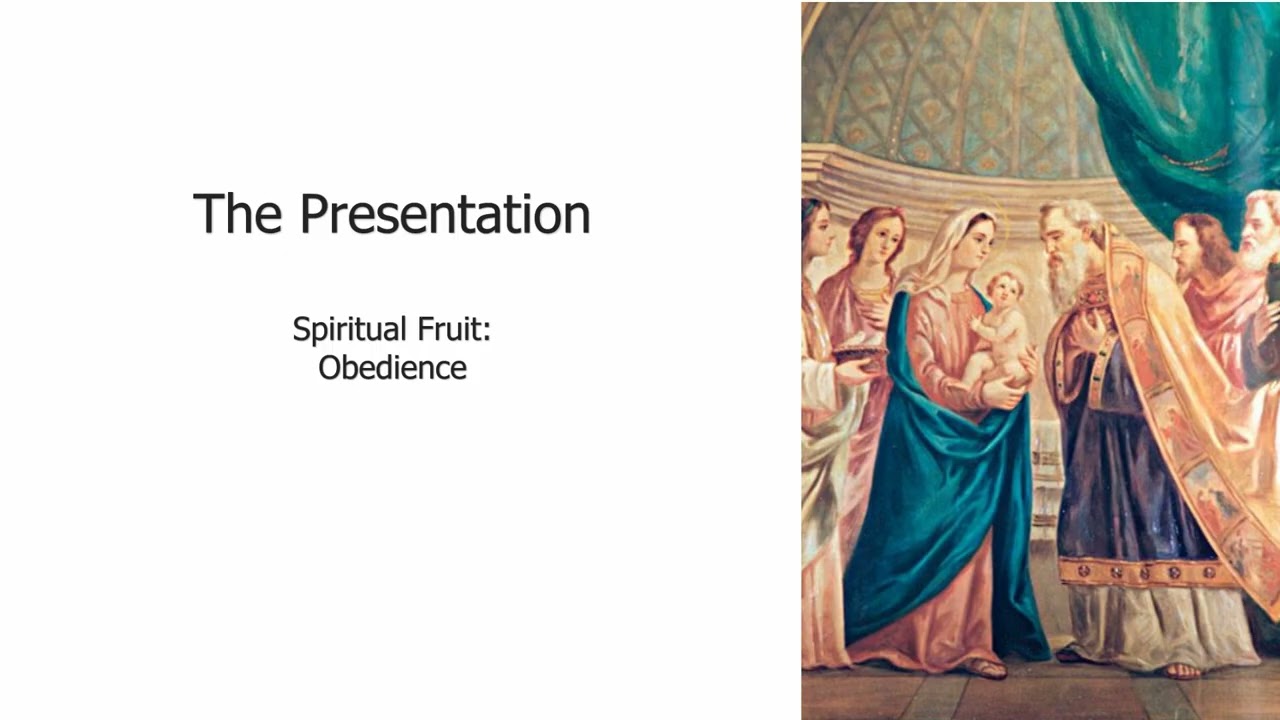 The Presentation

Spiritual Fruit:
Obedience